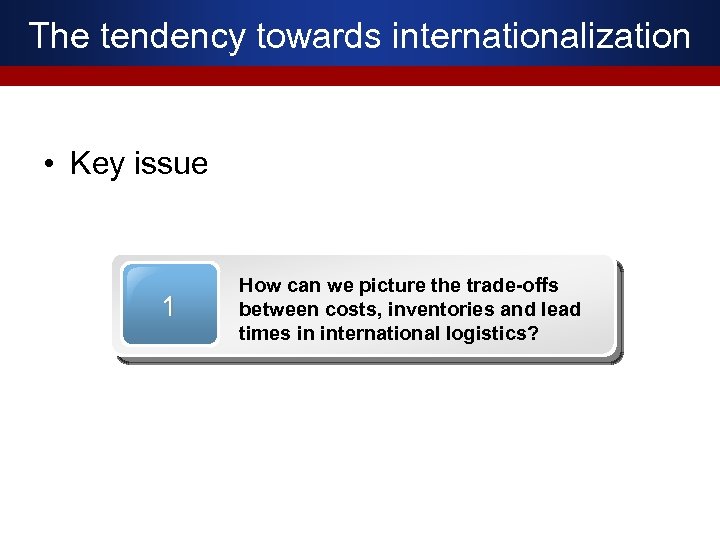 The tendency towards internationalization

• Key issue

1

How can we picture the trade-offs between costs, inventories and lead times in international logistics?